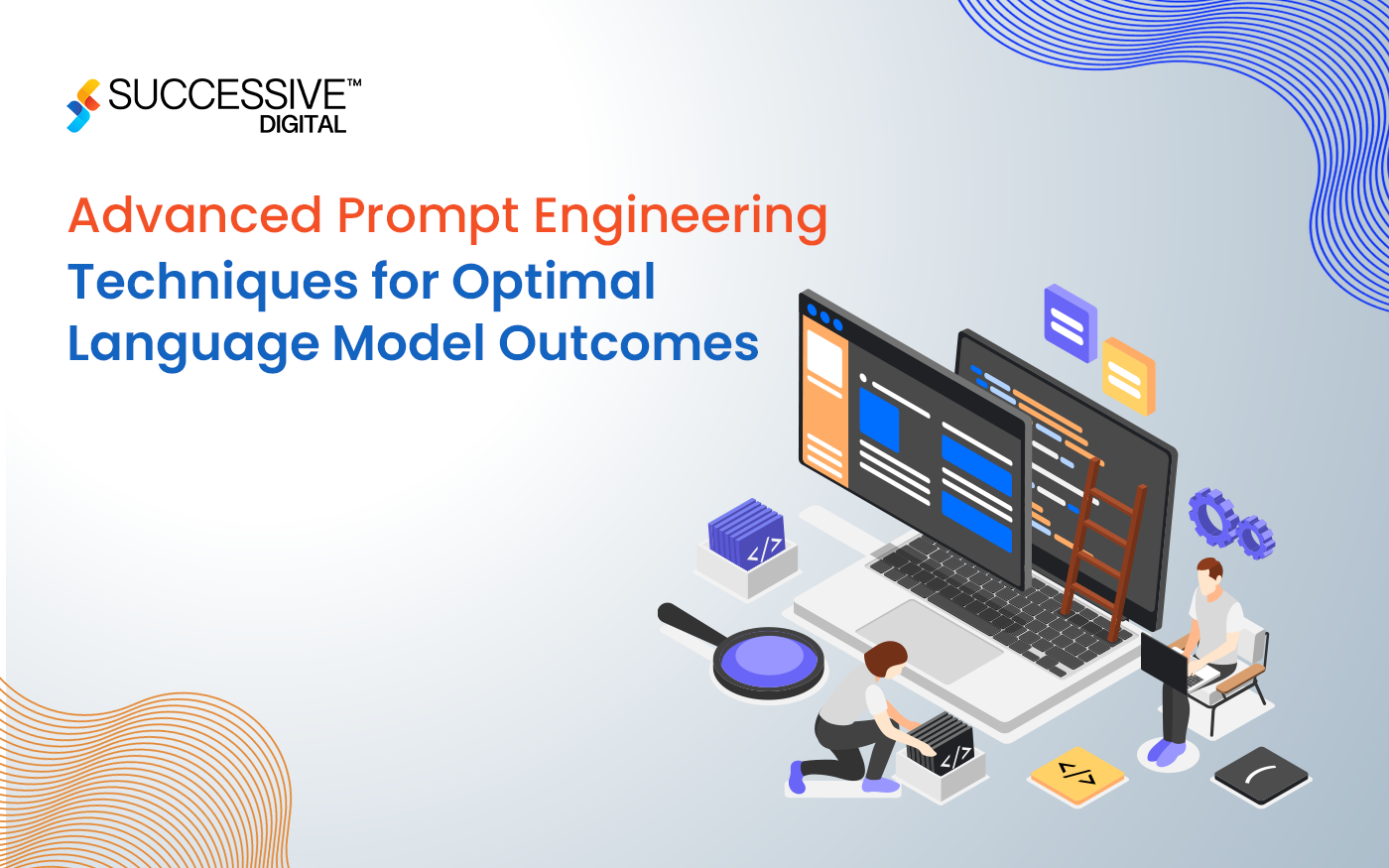 SUCCESSIVE™
DIGITAL

Advanced Prompt Engineering
Techniques for Optimal Language Model Outcomes

</>

</>

</>